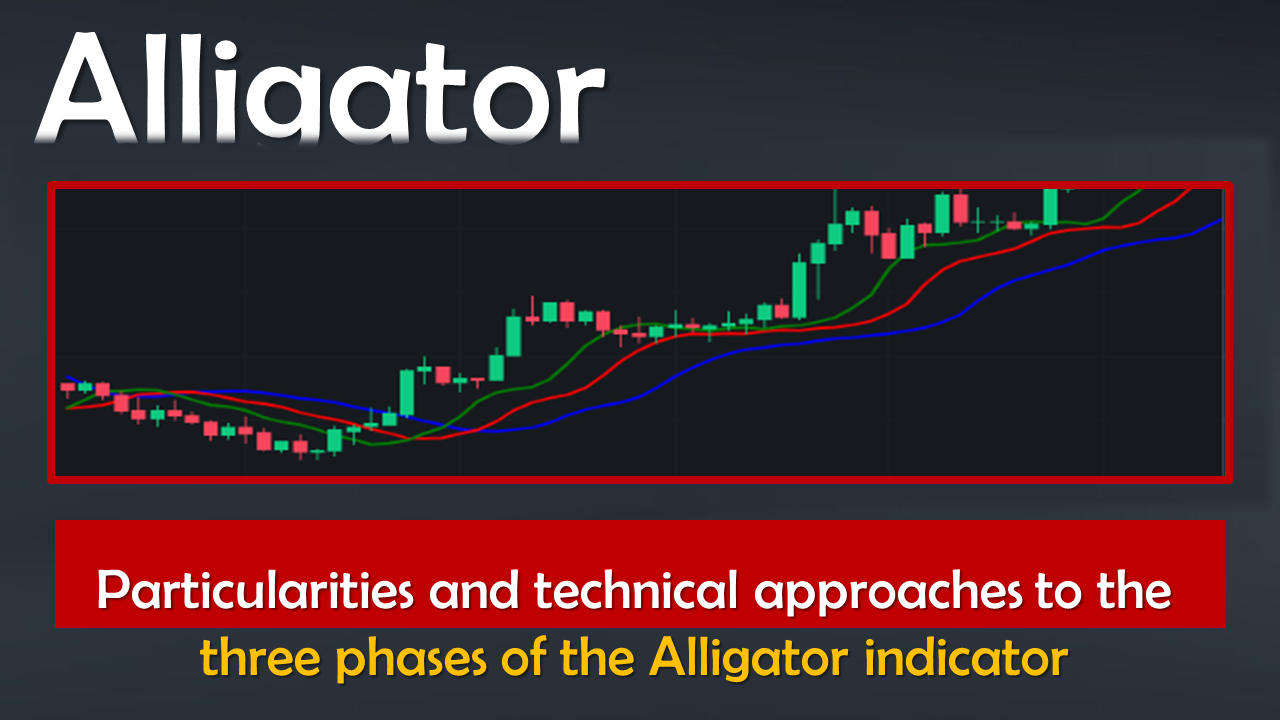 Alligator

Particularities and technical approaches to the three phases of the Alligator indicator